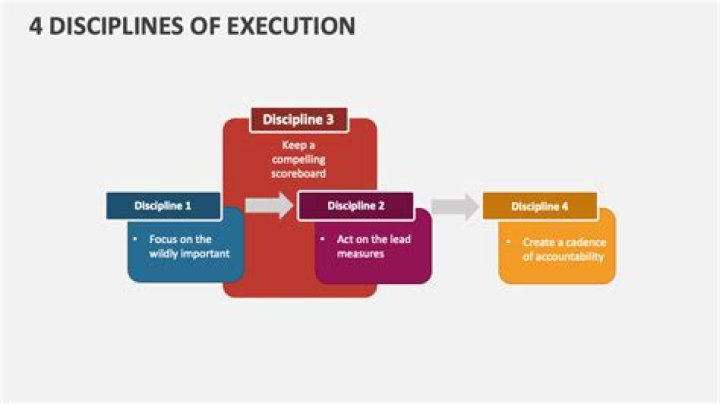 4 DISCIPLINES OF EXECUTION

Discipline 3

Keep a compelling scoreboard

Discipline 1

• Focus on the wildly important

Discipline 2

• Act on the lead measures

Discipline 4

• Create a cadence of accountability